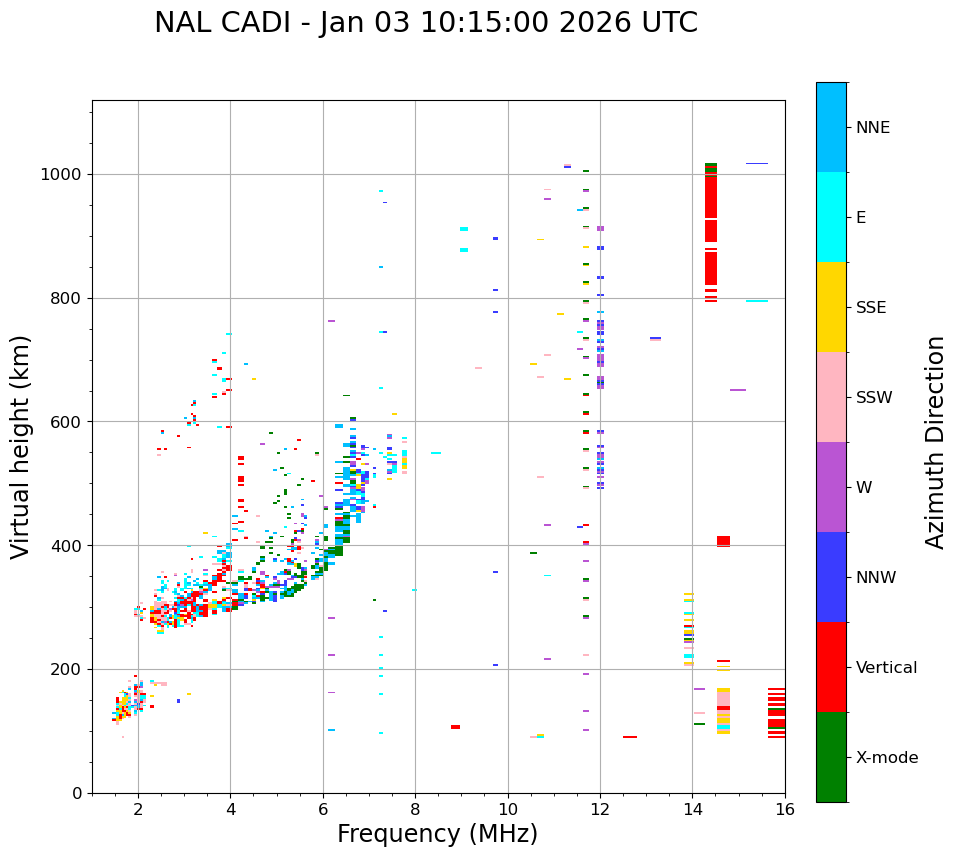 NAL CADI - Jan 03 10:15:00 2026 UTC

Virtual height (km)

1000
800
600
400
200
0

2
4
6
8
10
12
14
16

Frequency (MHz)

NNE
E
SSE
SSW
W
NNW
Vertical
X-mode

Azimuth Direction